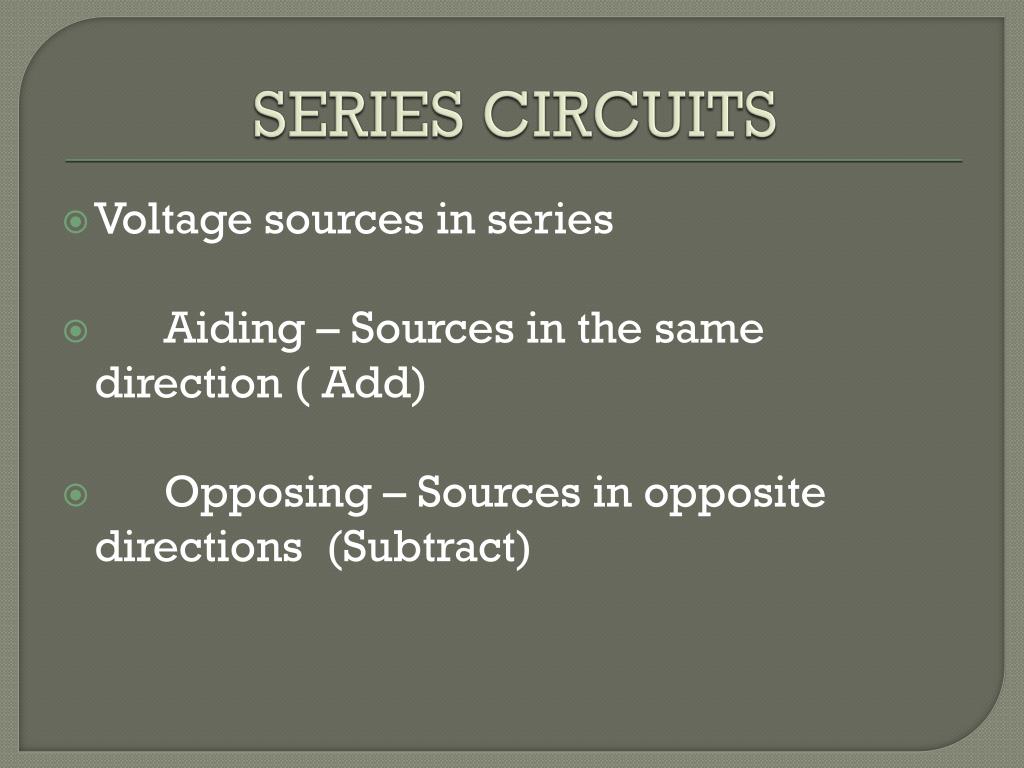 SERIES CIRCUITS

Voltage sources in series

Aiding – Sources in the same direction ( Add)

Opposing – Sources in opposite directions (Subtract)